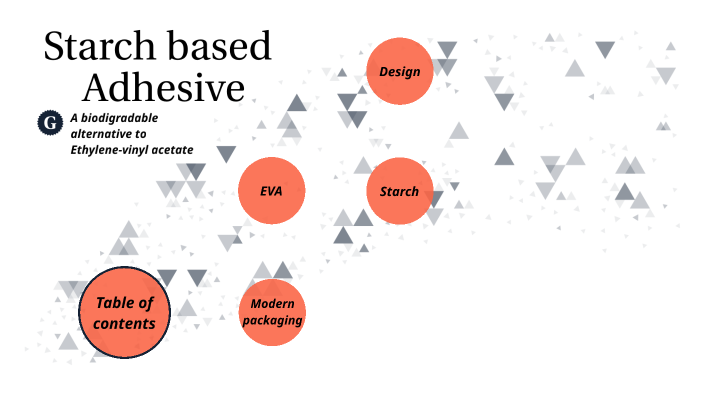 Starch based Adhesive

G

A biodigradable alternative to Ethylene-vinyl acetate

Design

EVA

Starch

Table of contents

Modern packaging